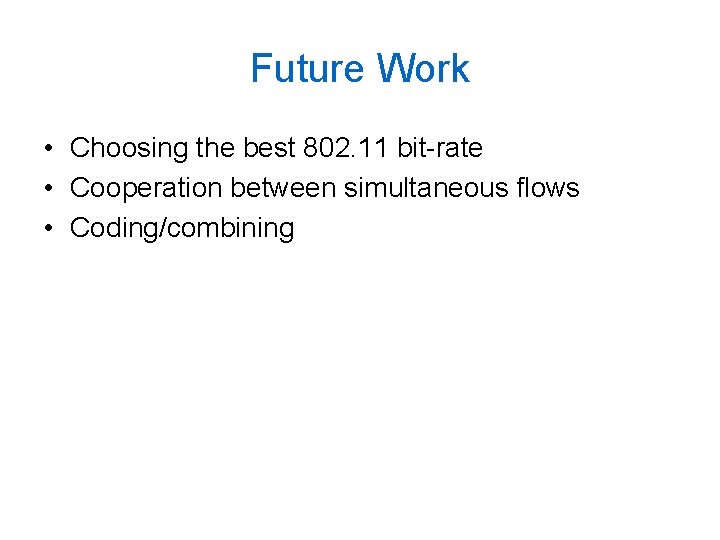 Future Work

• Choosing the best 802.11 bit-rate
• Cooperation between simultaneous flows
• Coding/combining